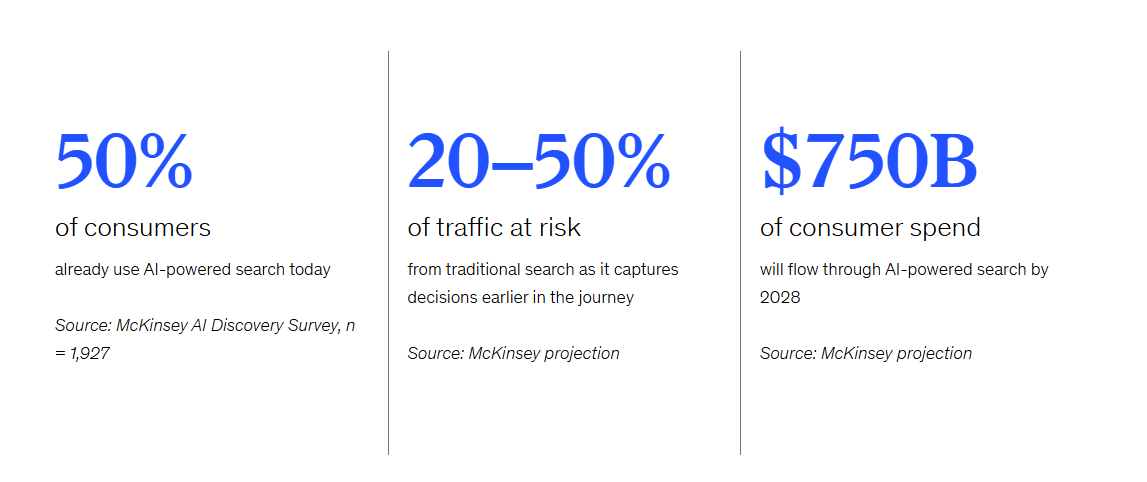 50%

of consumers

already use AI-powered search today

Source: McKinsey AI Discovery Survey, n = 1,927

20–50%

of traffic at risk

from traditional search as it captures decisions earlier in the journey

Source: McKinsey projection

$750B

of consumer spend

will flow through AI-powered search by 2028

Source: McKinsey projection